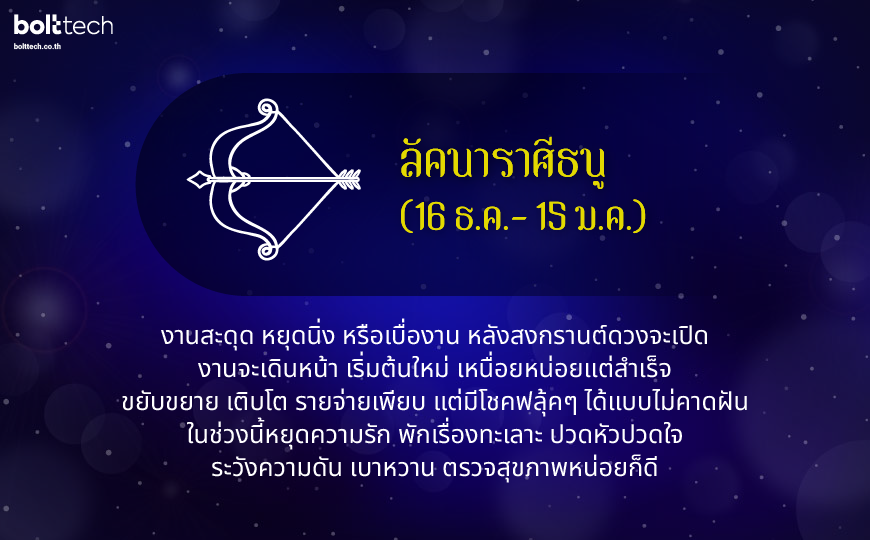 bolttech
bolttech.co.th

ลัคนาราศีธนู
(16 ธ.ค.- 15 ม.ค.)

งานสะดุด หยุดนิ่ง หรือเบื่องาน หลังสงกรานต์ดวงจะเปิด
งานจะเดินหน้า เริ่มต้นใหม่ เหนื่อยหน่อยแต่สำเร็จ
ขยับขยาย เติบโต รายจ่ายเพียบ แต่มีโชคฟลุ้คๆ ได้แบบไม่คาดฝัน
ในช่วงนี้หยุดความรัก พักเรื่องทะเลาะ ปวดหัวปวดใจ
ระวังความดัน เบาหวาน ตรวจสุขภาพหน่อยก็ดี